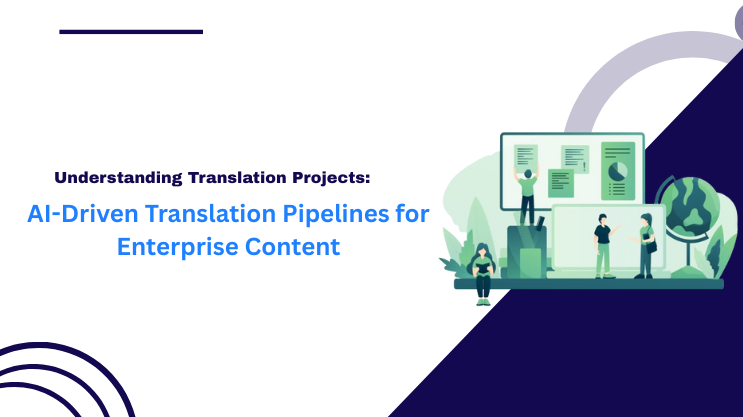 Understanding Translation Projects:

AI-Driven Translation Pipelines for Enterprise Content